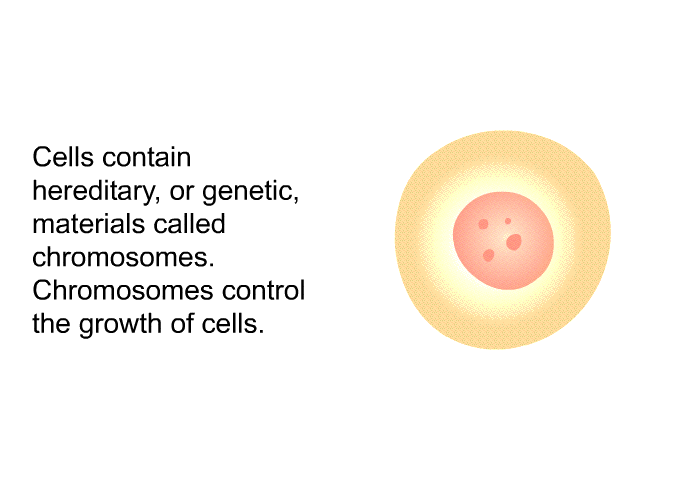 Cells contain hereditary, or genetic, materials called chromosomes. Chromosomes control the growth of cells.